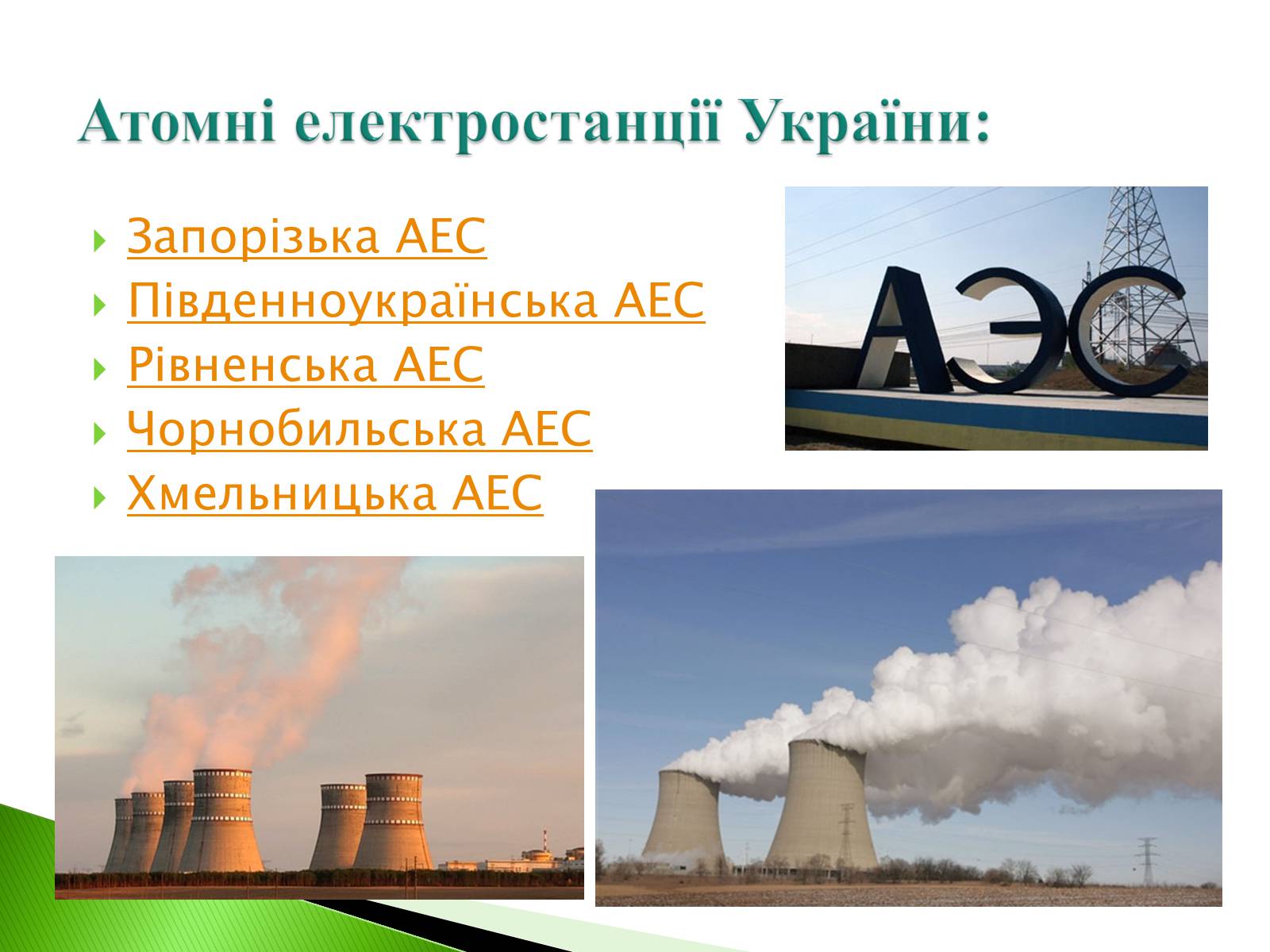 Атомні електростанції України:

Запорізька АЕС
Південноукраїнська АЕС
Рівненська АЕС
Чорнобильська АЕС
Хмельницька АЕС

АЭС